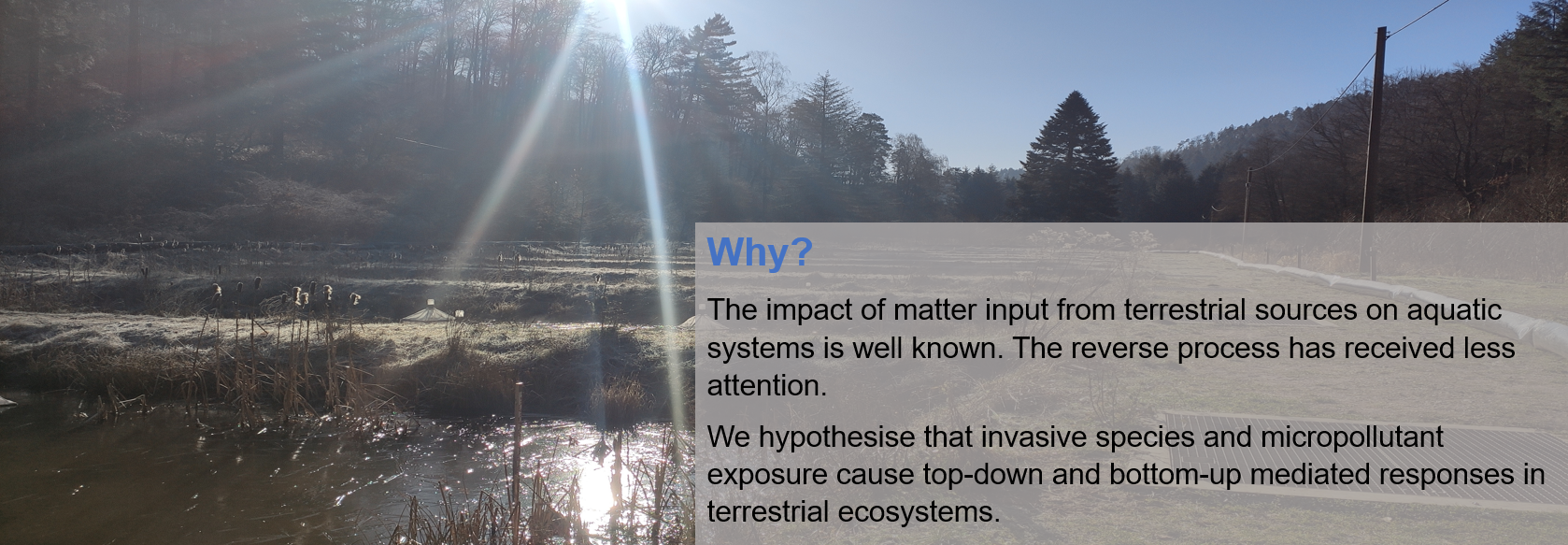 Why?

The impact of matter input from terrestrial sources on aquatic systems is well known. The reverse process has received less attention.

We hypothesise that invasive species and micropollutant exposure cause top-down and bottom-up mediated responses in terrestrial ecosystems.